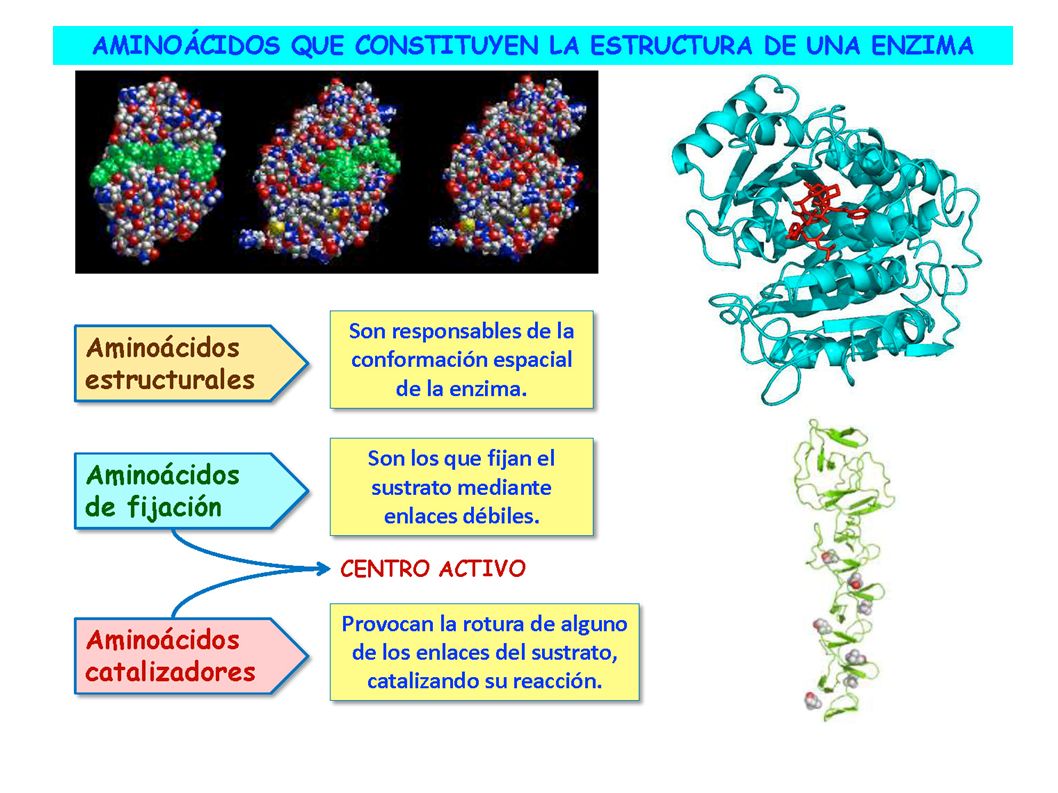 AMINOÁCIDOS QUE CONSTITUYEN LA ESTRUCTURA DE UNA ENZIMA

Aminoácidos estructurales

Son responsables de la conformación espacial de la enzima.

Aminoácidos de fijación

Son los que fijan el sustrato mediante enlaces débiles.

CENTRO ACTIVO

Aminoácidos catalizadores

Provocan la rotura de alguno de los enlaces del sustrato, catalizando su reacción.